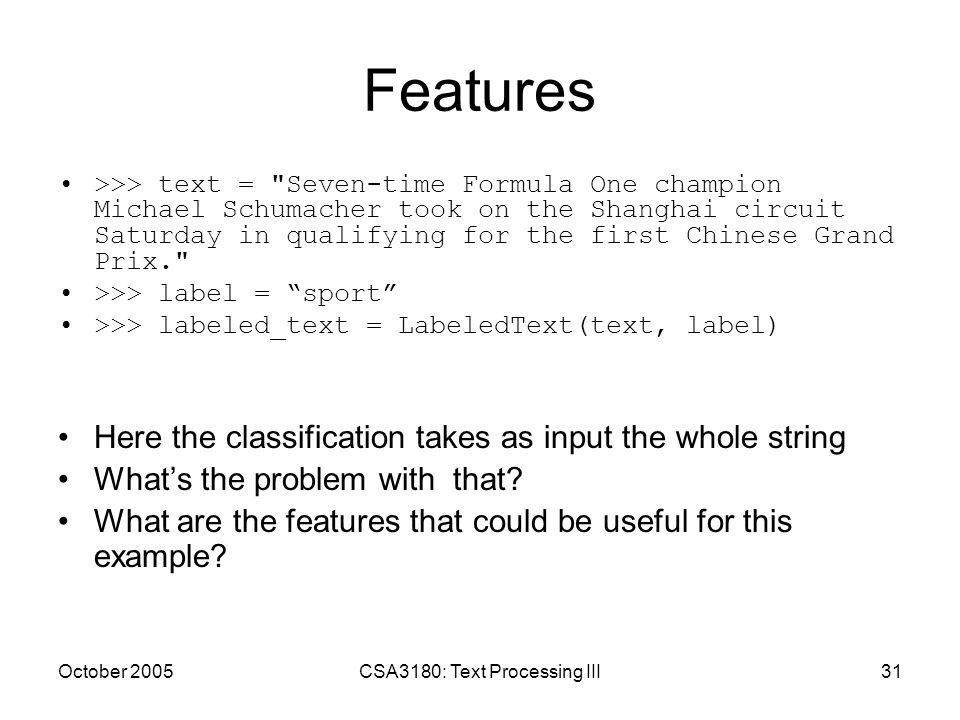 Features

• >>> text = "Seven-time Formula One champion Michael Schumacher took on the Shanghai circuit Saturday in qualifying for the first Chinese Grand Prix."
• >>> label = “sport”
• >>> labeled_text = LabeledText(text, label)

• Here the classification takes as input the whole string
• What’s the problem with that?
• What are the features that could be useful for this example?

October 2005 CSA3180: Text Processing III 31